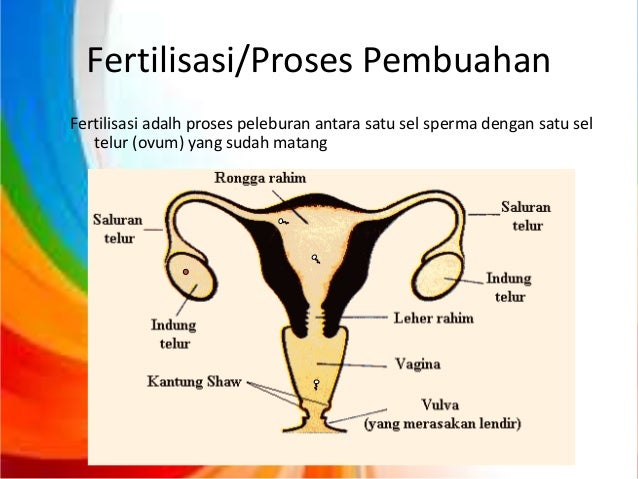 Fertilisasi/Proses Pembuahan

Fertilisasi adalh proses peleburan antara satu sel sperma dengan satu sel telur (ovum) yang sudah matang

Rongga rahim

Saluran telur

Saluran telur

Indung telur

Indung telur

Leher rahim

Vagina

Kantung Shaw

Vulva (yang merasakan lendir)